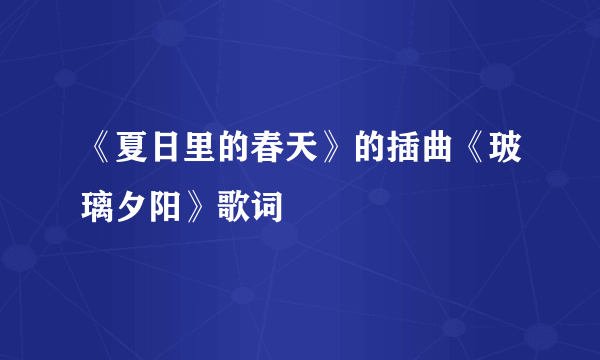 《夏日里的春天》的插曲《玻璃夕阳》歌词